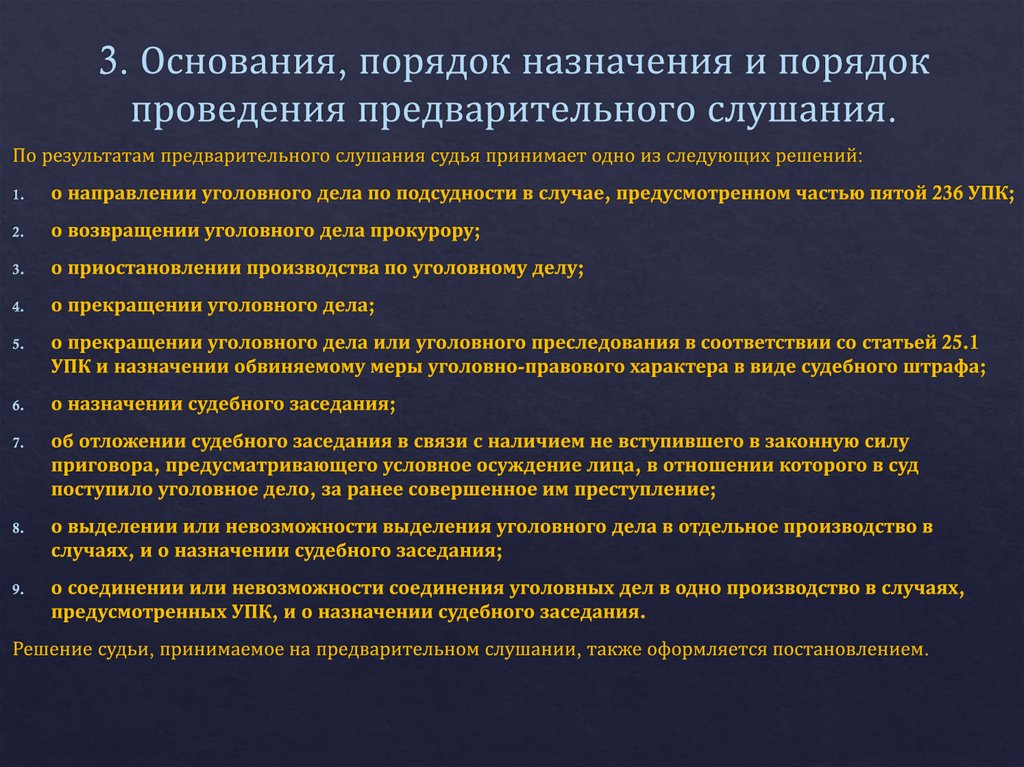 3. Основания, порядок назначения и порядок проведения предварительного слушания.

По результатам предварительного слушания судья принимает одно из следующих решений:

1. о направлении уголовного дела по подсудности в случае, предусмотренном частью пятой 236 УПК;
2. о возвращении уголовного дела прокурору;
3. о приостановлении производства по уголовному делу;
4. о прекращении уголовного дела;
5. о прекращении уголовного дела или уголовного преследования в соответствии со статьей 25.1 УПК и назначении обвиняемому меры уголовно-правового характера в виде судебного штрафа;
6. о назначении судебного заседания;
7. об отложении судебного заседания в связи с наличием не вступившего в законную силу приговора, предусматривающего условное осуждение лица, в отношении которого в суд поступило уголовное дело, за ранее совершенное им преступление;
8. о выделении или невозможности выделения уголовного дела в отдельное производство в случаях, и о назначении судебного заседания;
9. о соединении или невозможности соединения уголовных дел в одно производство в случаях, предусмотренных УПК, и о назначении судебного заседания.

Решение судьи, принимаемое на предварительном слушании, также оформляется постановлением.